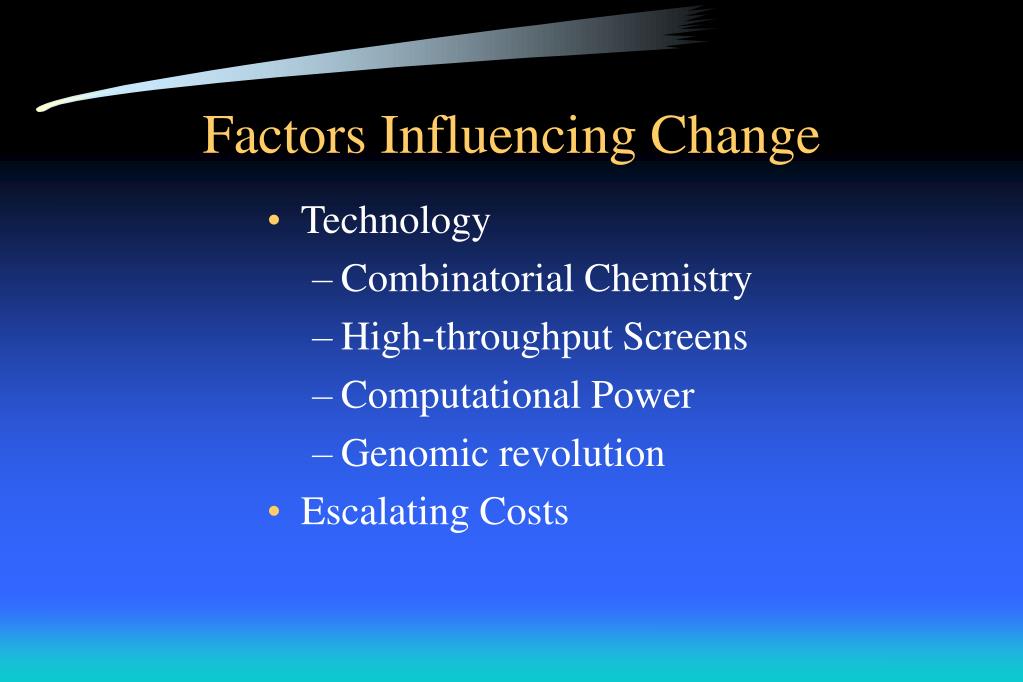 Factors Influencing Change

• Technology
– Combinatorial Chemistry
– High-throughput Screens
– Computational Power
– Genomic revolution
• Escalating Costs